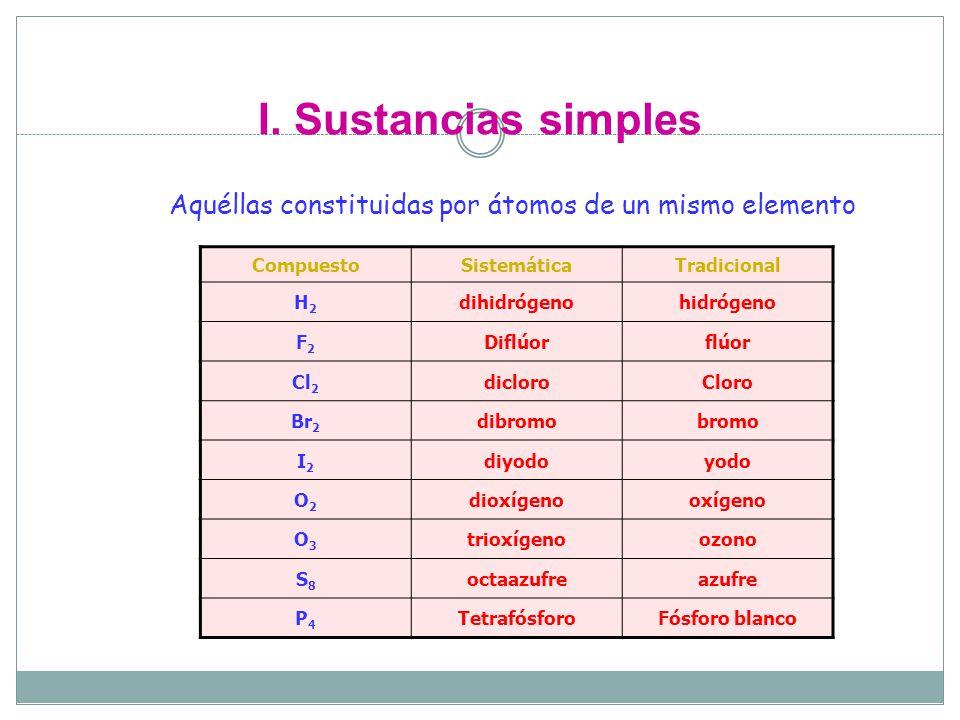 I. Sustancias simples

Aquéllas constituidas por átomos de un mismo elemento

| Compuesto | Sistemática | Tradicional |
|---|---|---|
| $H_2$ | dihidrógeno | hidrógeno |
| $F_2$ | Diflúor | flúor |
| $Cl_2$ | dicloro | Cloro |
| $Br_2$ | dibromo | bromo |
| $I_2$ | diyodo | yodo |
| $O_2$ | dioxígeno | oxígeno |
| $O_3$ | trioxígeno | ozono |
| $S_8$ | octaazufre | azufre |
| $P_4$ | Tetrafósforo | Fósforo blanco |